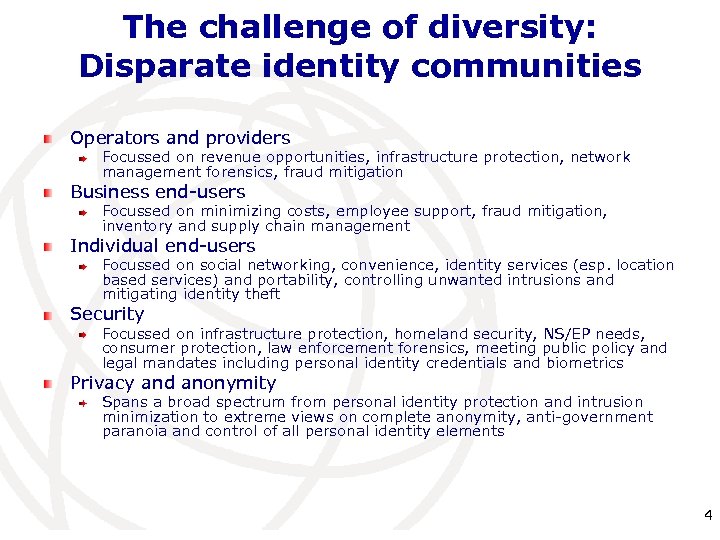 The challenge of diversity: Disparate identity communities

Operators and providers

Focussed on revenue opportunities, infrastructure protection, network management forensics, fraud mitigation

Business end-users

Focussed on minimizing costs, employee support, fraud mitigation, inventory and supply chain management

Individual end-users

Focussed on social networking, convenience, identity services (esp. location based services) and portability, controlling unwanted intrusions and mitigating identity theft

Security

Focussed on infrastructure protection, homeland security, NS/EP needs, consumer protection, law enforcement forensics, meeting public policy and legal mandates including personal identity credentials and biometrics

Privacy and anonymity

Spans a broad spectrum from personal identity protection and intrusion minimization to extreme views on complete anonymity, anti-government paranoia and control of all personal identity elements

4